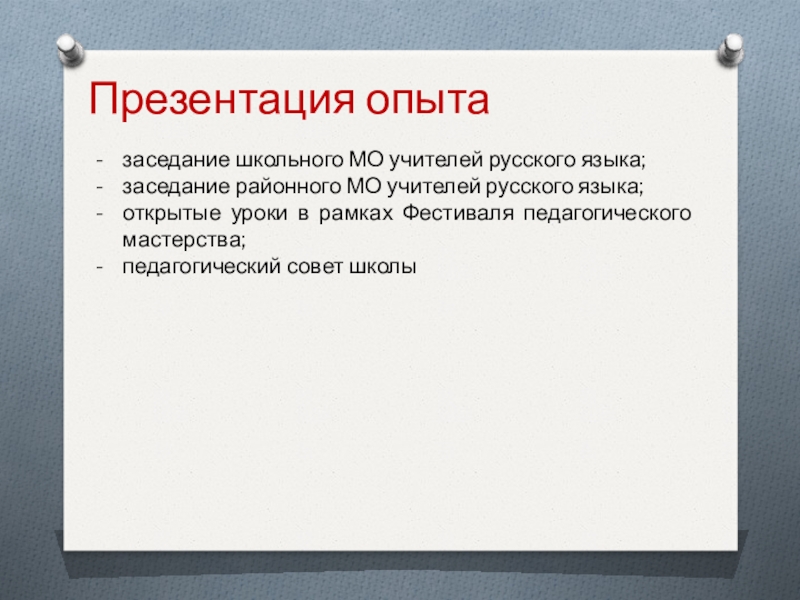 Презентация опыта

- заседание школьного МО учителей русского языка;
- заседание районного МО учителей русского языка;
- открытые уроки в рамках Фестиваля педагогического мастерства;
- педагогический совет школы